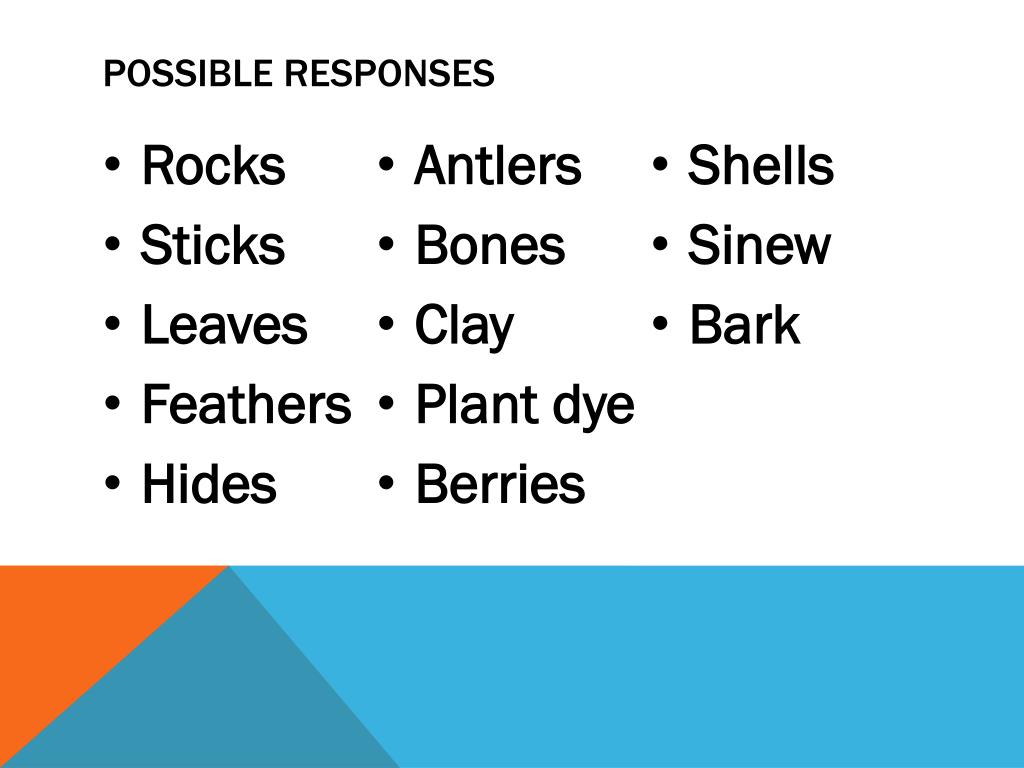 POSSIBLE RESPONSES

• Rocks
• Sticks
• Leaves
• Feathers
• Hides

• Antlers
• Bones
• Clay
• Plant dye
• Berries

• Shells
• Sinew
• Bark